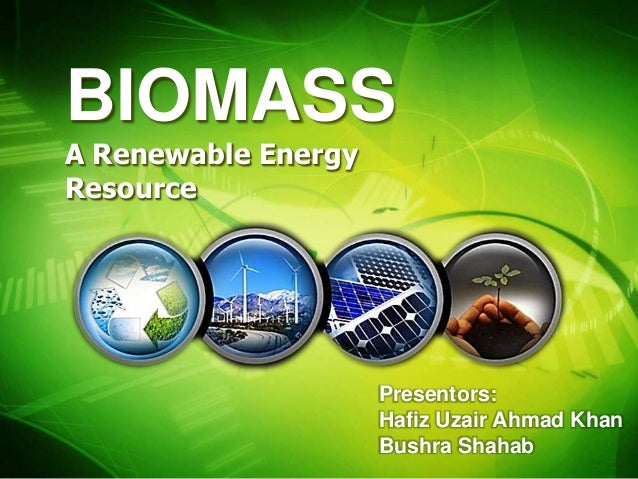 BIOMASS

A Renewable Energy Resource

Presentors:
Hafiz Uzair Ahmad Khan
Bushra Shahab